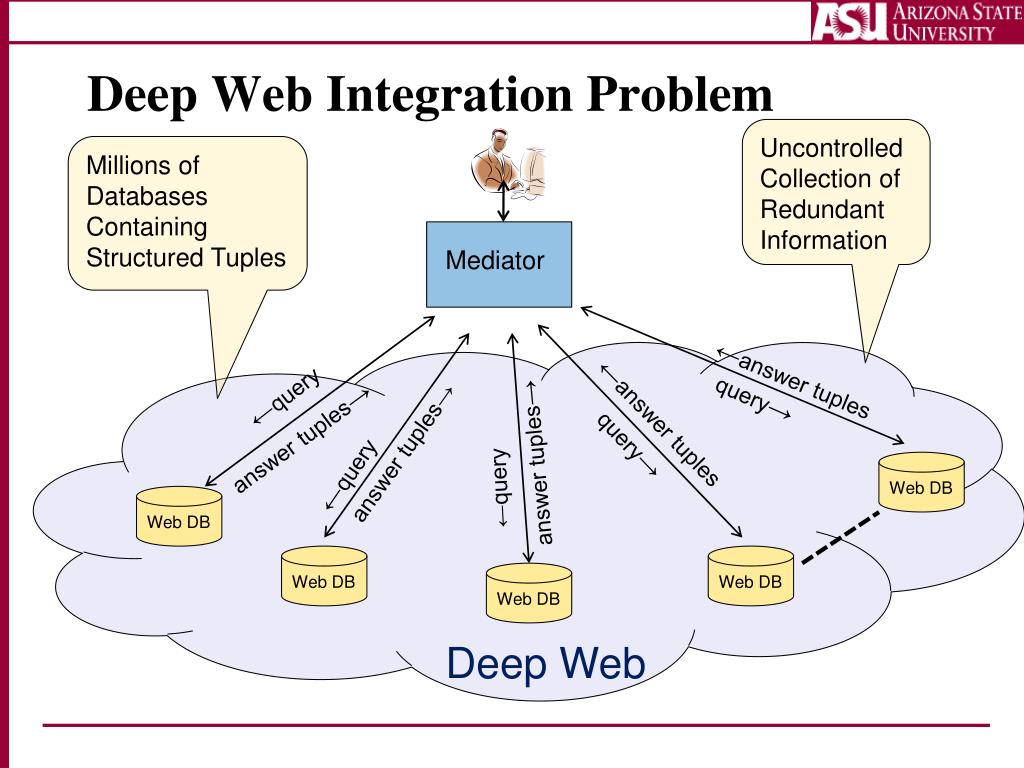 ASU ARIZONA STATE UNIVERSITY

Deep Web Integration Problem

Millions of Databases Containing Structured Tuples

Uncontrolled Collection of Redundant Information

Mediator

←query
answer tuples→
←query
answer tuples→
←query
answer tuples→
←answer tuples
query→
←answer tuples
query→

Web DB
Web DB
Web DB
Web DB
Web DB

Deep Web